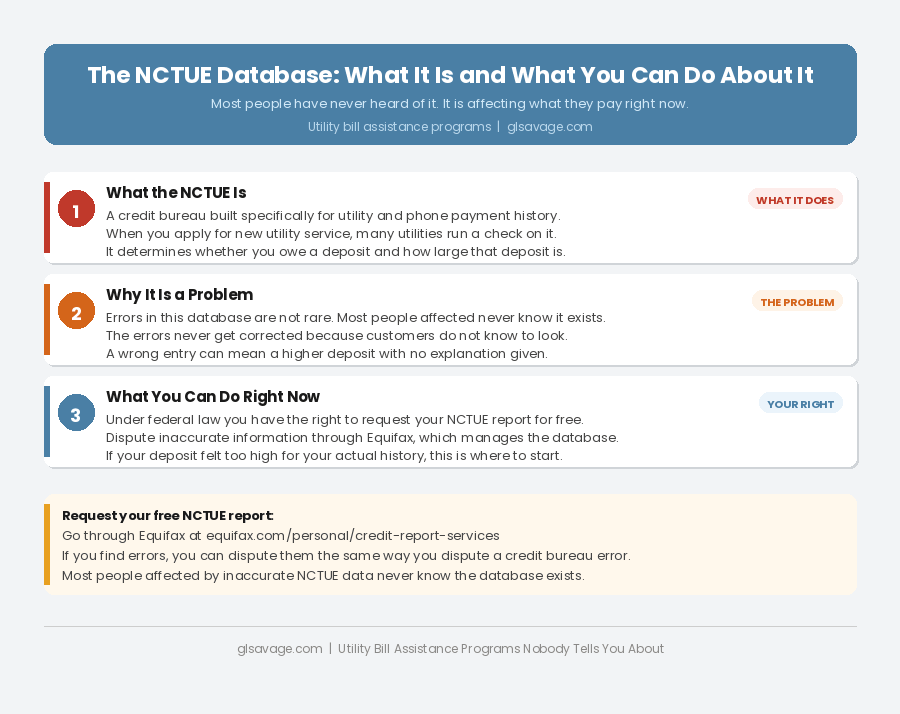 The NCTUE Database: What It Is and What You Can Do About It

Most people have never heard of it. It is affecting what they pay right now.

Utility bill assistance programs | glsavage.com

1

What the NCTUE Is

WHAT IT DOES

A credit bureau built specifically for utility and phone payment history.
When you apply for new utility service, many utilities run a check on it.
It determines whether you owe a deposit and how large that deposit is.

2

Why It Is a Problem

THE PROBLEM

Errors in this database are not rare. Most people affected never know it exists.
The errors never get corrected because customers do not know to look.
A wrong entry can mean a higher deposit with no explanation given.

3

What You Can Do Right Now

YOUR RIGHT

Under federal law you have the right to request your NCTUE report for free.
Dispute inaccurate information through Equifax, which manages the database.
If your deposit felt too high for your actual history, this is where to start.

Request your free NCTUE report:
Go through Equifax at equifax.com/personal/credit-report-services
If you find errors, you can dispute them the same way you dispute a credit bureau error.
Most people affected by inaccurate NCTUE data never know the database exists.

glsavage.com | Utility Bill Assistance Programs Nobody Tells You About